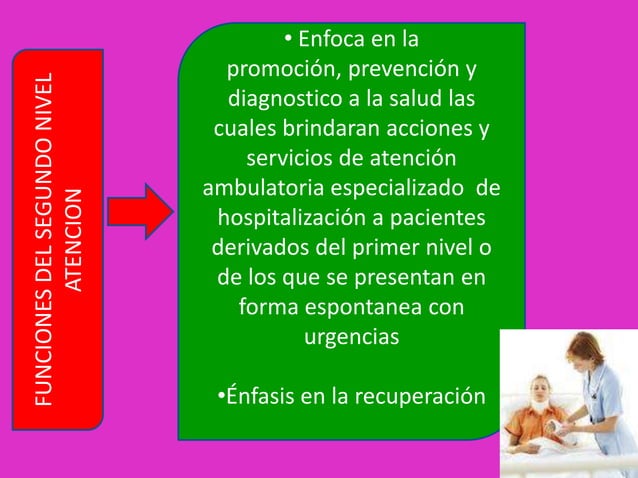 FUNCIONES DEL SEGUNDO NIVEL ATENCION

• Enfoca en la promoción, prevención y diagnostico a la salud las cuales brindaran acciones y servicios de atención ambulatoria especializado de hospitalización a pacientes derivados del primer nivel o de los que se presentan en forma espontanea con urgencias

•Énfasis en la recuperación